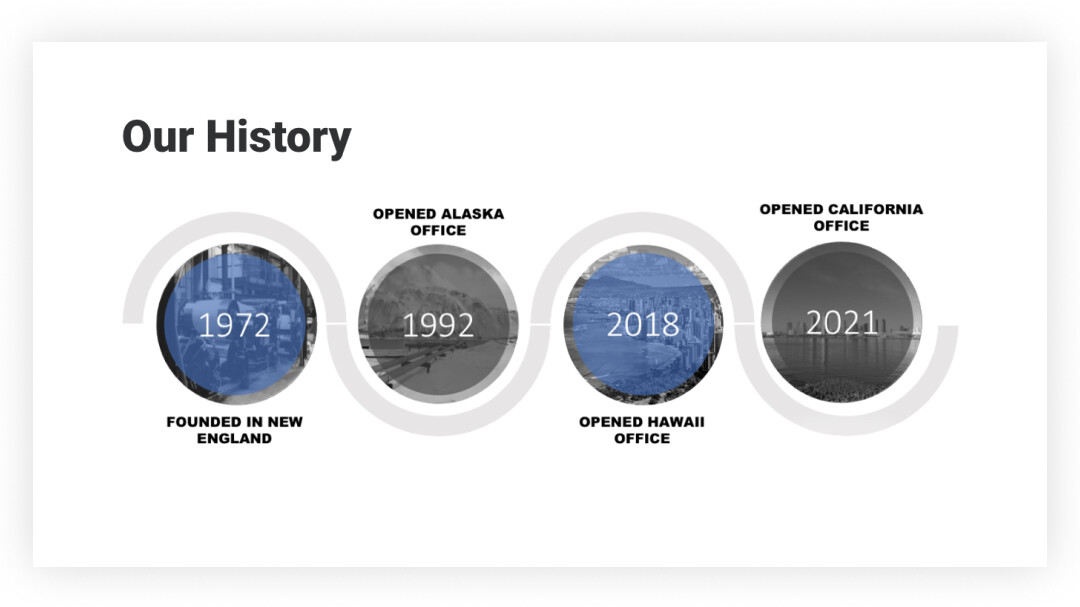 Our History

1972

FOUNDED IN NEW ENGLAND

OPENED ALASKA OFFICE

1992

2018

OPENED HAWAII OFFICE

OPENED CALIFORNIA OFFICE

2021